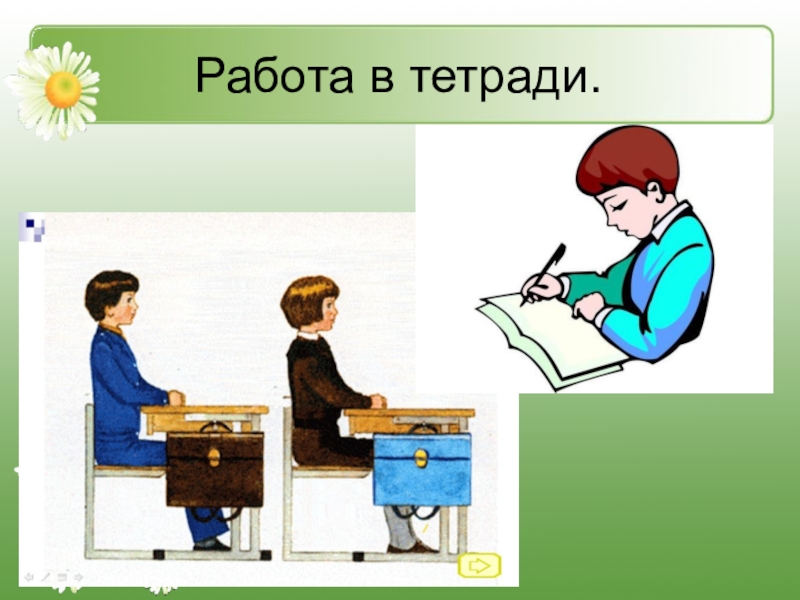 Работа в тетради.